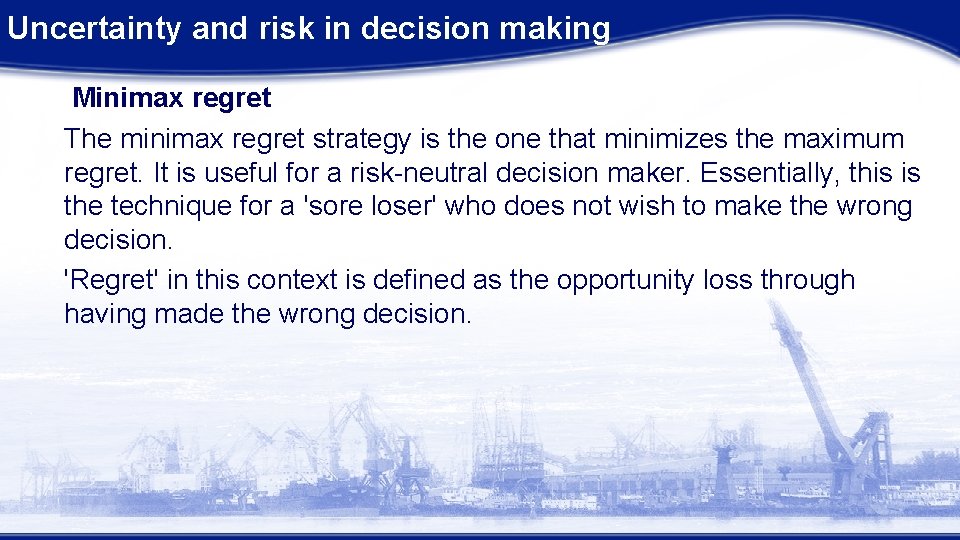 Uncertainty and risk in decision making

Minimax regret

The minimax regret strategy is the one that minimizes the maximum regret. It is useful for a risk-neutral decision maker. Essentially, this is the technique for a 'sore loser' who does not wish to make the wrong decision.

'Regret' in this context is defined as the opportunity loss through having made the wrong decision.